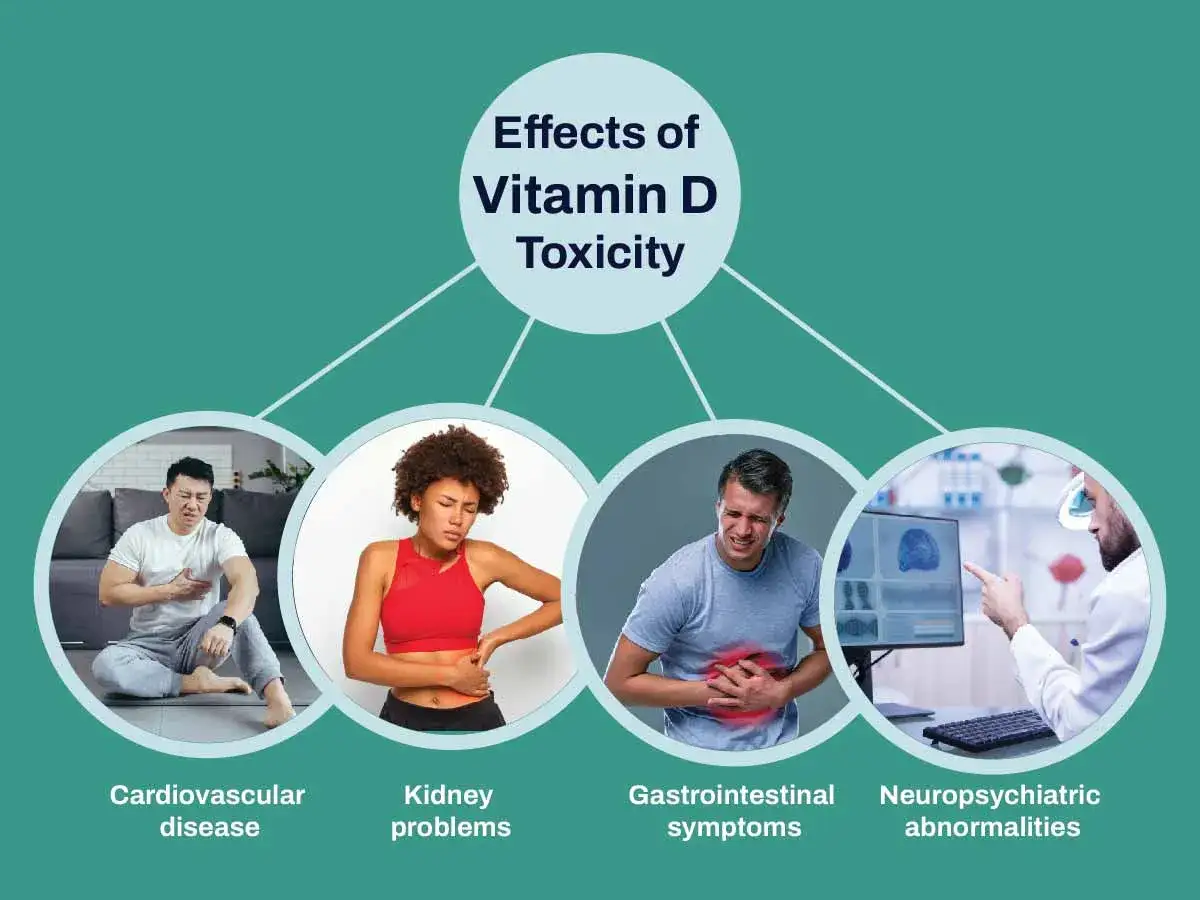 Effects of Vitamin D Toxicity

Cardiovascular disease

Kidney problems

Gastrointestinal symptoms

Neuropsychiatric abnormalities